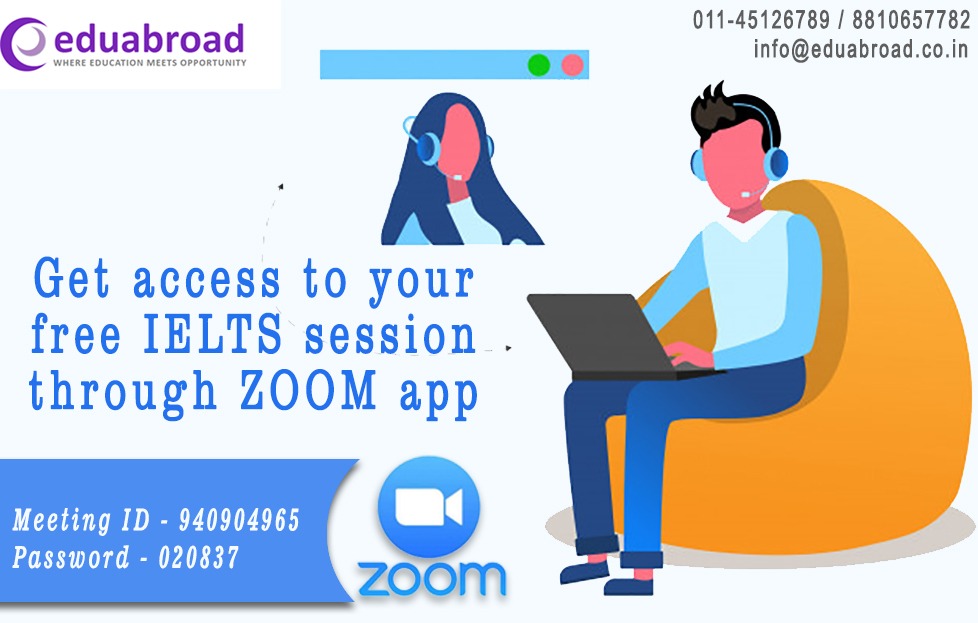 eduabroad
WHERE EDUCATION MEETS OPPORTUNITY

011-45126789 / 8810657782
info@eduabroad.co.in

Get access to your free IELTS session through ZOOM app

Meeting ID - 940904965
Password - 020837

zoom